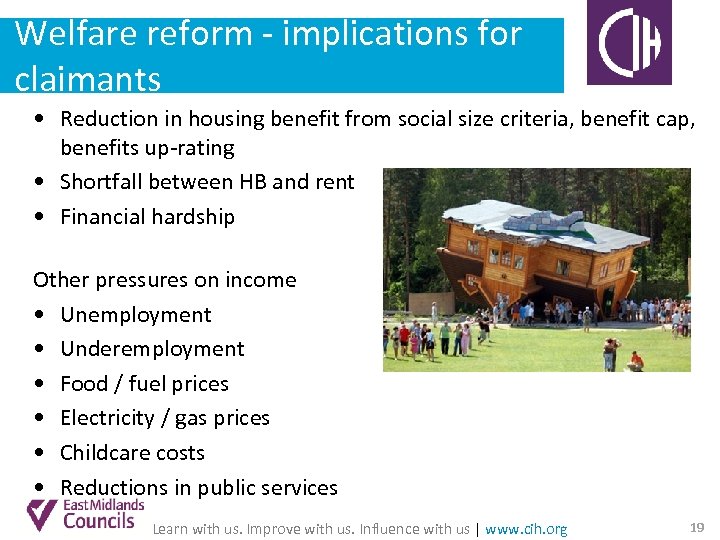 Welfare reform - implications for claimants

CIH

• Reduction in housing benefit from social size criteria, benefit cap, benefits up-rating
• Shortfall between HB and rent
• Financial hardship

Other pressures on income
• Unemployment
• Underemployment
• Food / fuel prices
• Electricity / gas prices
• Childcare costs
• Reductions in public services

East Midlands Councils

Learn with us. Improve with us. Influence with us | www.cih.org

19